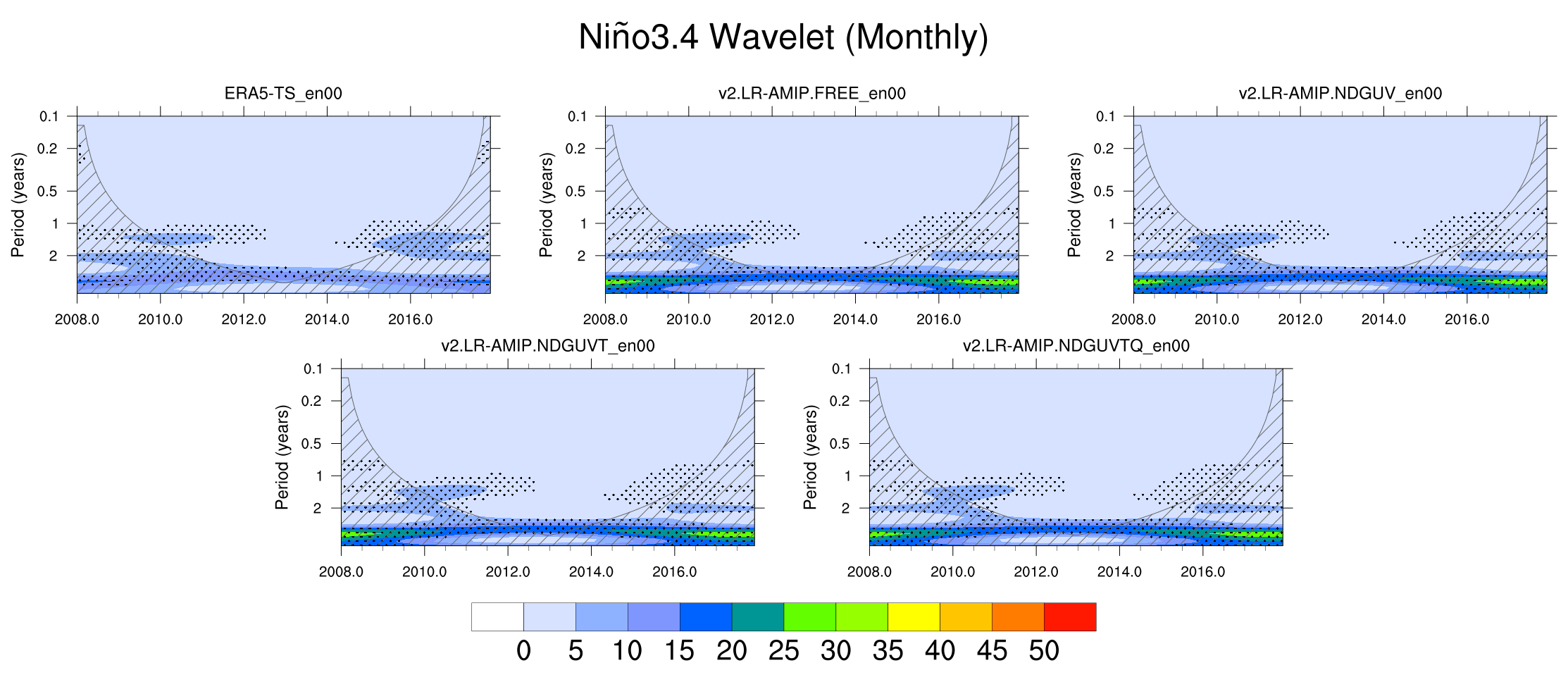 Niño3.4 Wavelet (Monthly)

ERA5-TS_en00

Period (years)

0.1
0.2
0.5
1
2

2008.0 2010.0 2012.0 2014.0 2016.0

v2.LR-AMIP.FREE_en00

Period (years)

0.1
0.2
0.5
1
2

2008.0 2010.0 2012.0 2014.0 2016.0

v2.LR-AMIP.NDGUV_en00

Period (years)

0.1
0.2
0.5
1
2

2008.0 2010.0 2012.0 2014.0 2016.0

v2.LR-AMIP.NDGUVT_en00

Period (years)

0.1
0.2
0.5
1
2

2008.0 2010.0 2012.0 2014.0 2016.0

v2.LR-AMIP.NDGUVTQ_en00

Period (years)

0.1
0.2
0.5
1
2

2008.0 2010.0 2012.0 2014.0 2016.0

0 5 10 15 20 25 30 35 40 45 50